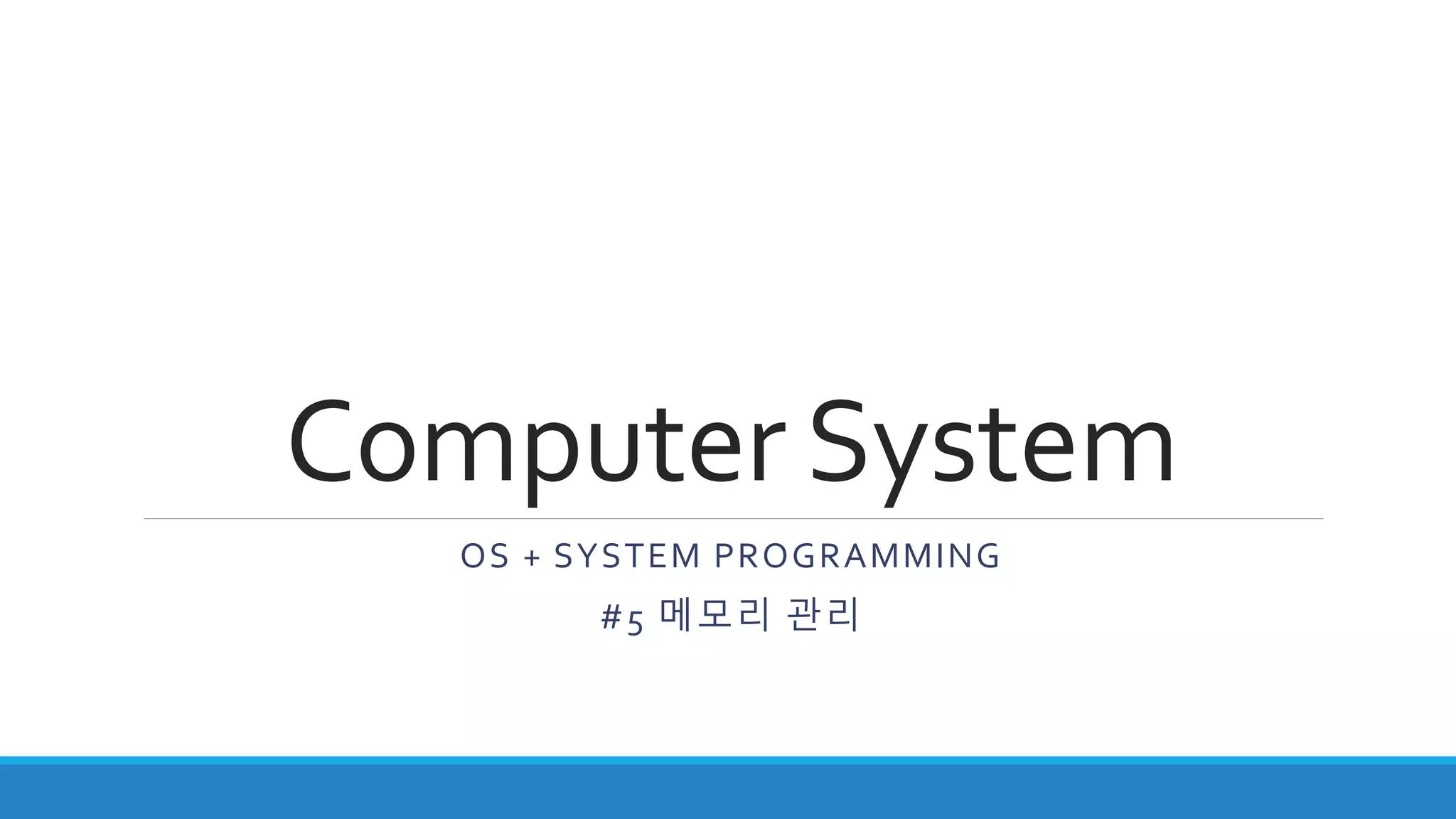 Computer System

OS + SYSTEM PROGRAMMING

#5 메모리 관리